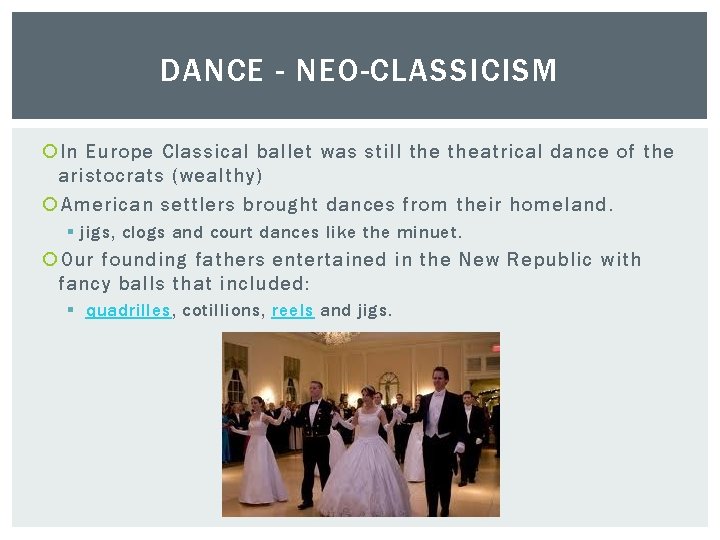 DANCE - NEO-CLASSICISM

In Europe Classical ballet was still the theatrical dance of the aristocrats (wealthy)

American settlers brought dances from their homeland.

jigs, clogs and court dances like the minuet.

Our founding fathers entertained in the New Republic with fancy balls that included:

quadrilles, cotillions, reels and jigs.